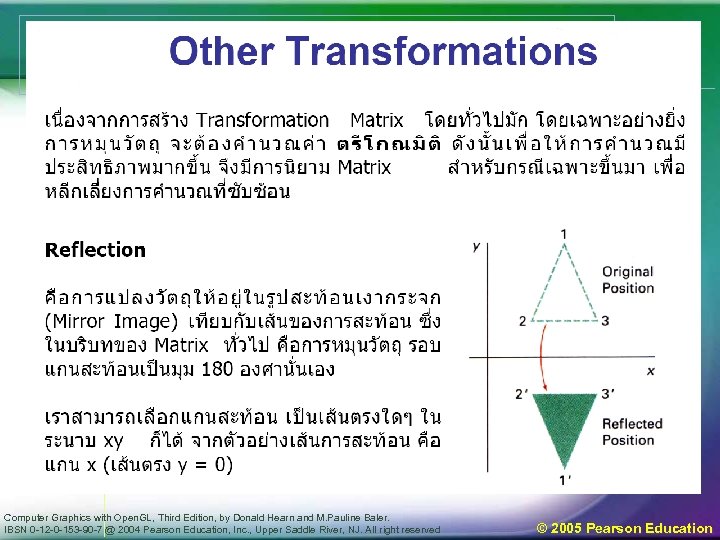 Other Transformations

เนื่องจากการสร้าง Transformation Matrix โดยทั่วไปมัก โดยเฉพาะอย่างยิ่ง การหมุนวัตถุ จะต้องคำนวณค่า ตรีโกณมิติ ดังนั้นเพื่อให้การคำนวณมีประสิทธิภาพมากขึ้น จึงมีการนิยาม Matrix สำหรับกรณีเฉพาะขึ้นมา เพื่อหลีกเลี่ยงการคำนวณที่ซับซ้อน

Reflection

คือการแปลงวัตถุให้อยู่ในรูปสะท้อนเงากระจก (Mirror Image) เทียบกับเส้นของการสะท้อน ซึ่งในบริบทของ Matrix ทั่วไป คือการหมุนวัตถุ รอบแกนสะท้อนเป็นมุม 180 องศานั่นเอง

เราสามารถเลือกแกนสะท้อน เป็นเส้นตรงใดๆ ในระนาบ xy ก็ได้ จากตัวอย่างเส้นการสะท้อน คือ แกน x (เส้นตรง y = 0)

y
1
Original Position
2
3
x
2′
3′
Reflected Position
1′

Computer Graphics with OpenGL, Third Edition, by Donald Hearn and M.Pauline Baker.
IBSN 0-12-0-153-90-7 @ 2004 Pearson Education, Inc., Upper Saddle River, NJ. All right reserved

© 2005 Pearson Education